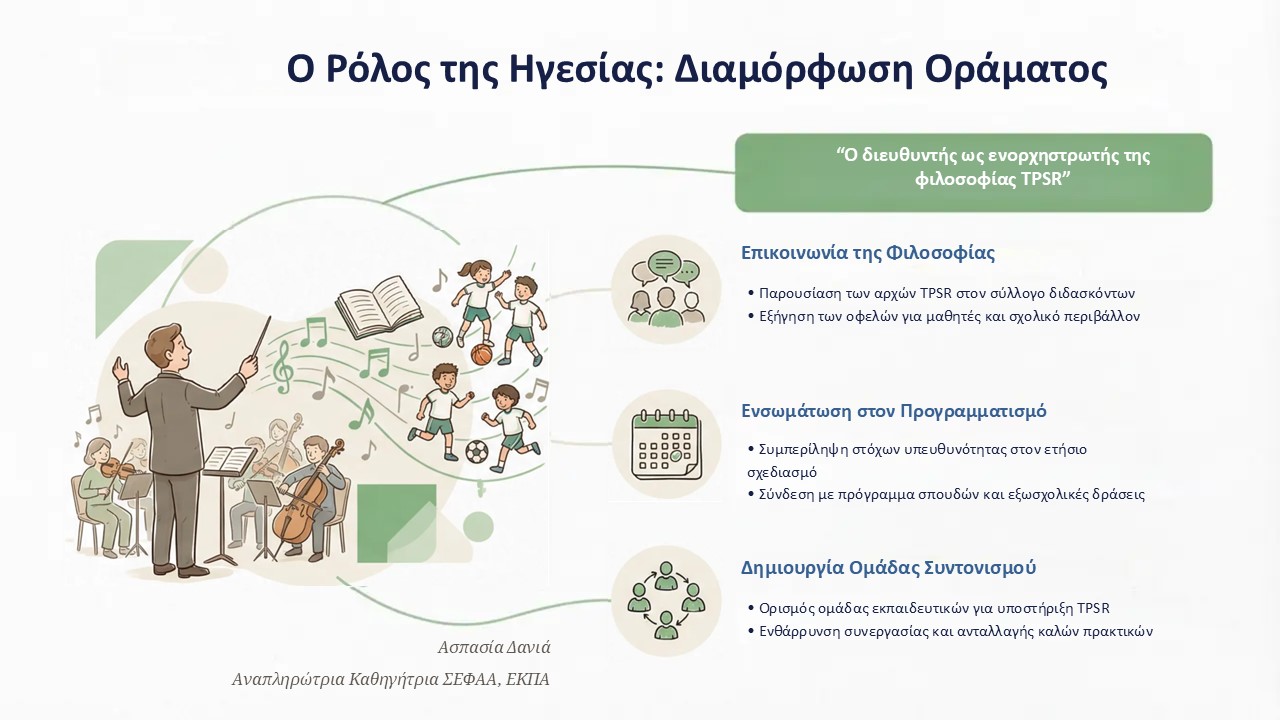 Ο Ρόλος της Ηγεσίας: Διαμόρφωση Οράματος

“Ο διευθυντής ως ενορχηστρωτής της φιλοσοφίας TPSR”

Επικοινωνία της Φιλοσοφίας

• Παρουσίαση των αρχών TPSR στον σύλλογο διδασκόντων
• Εξήγηση των οφελών για μαθητές και σχολικό περιβάλλον

Ενσωμάτωση στον Προγραμματισμό

• Συμπερίληψη στόχων υπευθυνότητας στον ετήσιο σχεδιασμό
• Σύνδεση με πρόγραμμα σπουδών και εξωσχολικές δράσεις

Δημιουργία Ομάδας Συντονισμού

• Ορισμός ομάδας εκπαιδευτικών για υποστήριξη TPSR
• Ενθάρρυνση συνεργασίας και ανταλλαγής καλών πρακτικών

Ασπασία Δανιά

Αναπληρώτρια Καθηγήτρια ΣΕΦΑΑ, ΕΚΠΑ